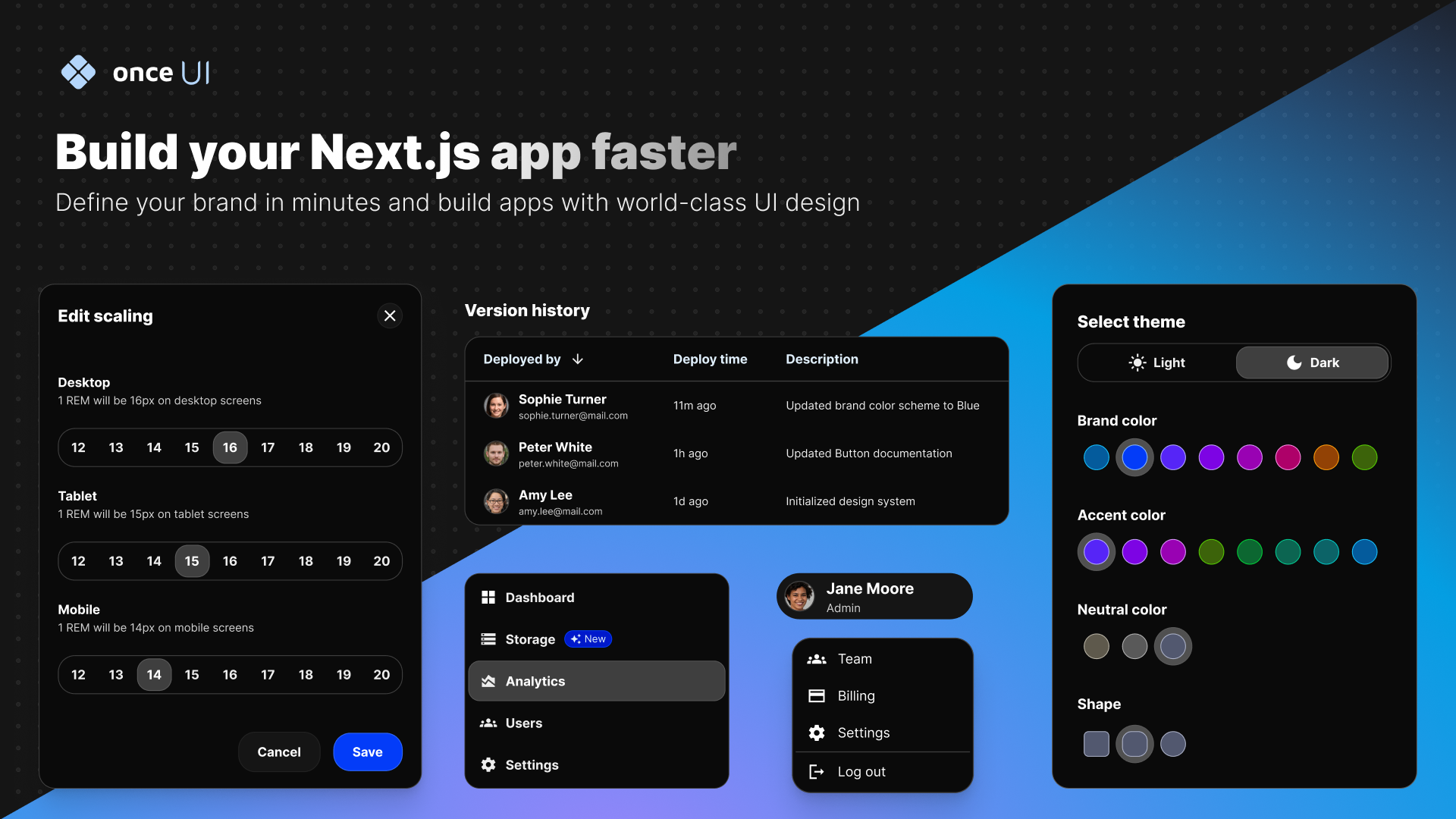 once UI

Build your Next.js app faster

Define your brand in minutes and build apps with world-class UI design

Edit scaling

Desktop
1 REM will be 16px on desktop screens

12 13 14 15 16 17 18 19 20

Tablet
1 REM will be 15px on tablet screens

12 13 14 15 16 17 18 19 20

Mobile
1 REM will be 14px on mobile screens

12 13 14 15 16 17 18 19 20

Cancel Save

Version history

| Deployed by | Deploy time | Description |
|---|---|---|
| Sophie Turner sophie.turner@mail.com | 11m ago | Updated brand color scheme to Blue |
| Peter White peter.white@mail.com | 1h ago | Updated Button documentation |
| Amy Lee amy.lee@mail.com | 1d ago | Initialized design system |

Dashboard
Storage New
Analytics
Users
Settings

Jane Moore
Admin

Team
Billing
Settings
Log out

Select theme

Light Dark

Brand color

Accent color

Neutral color

Shape